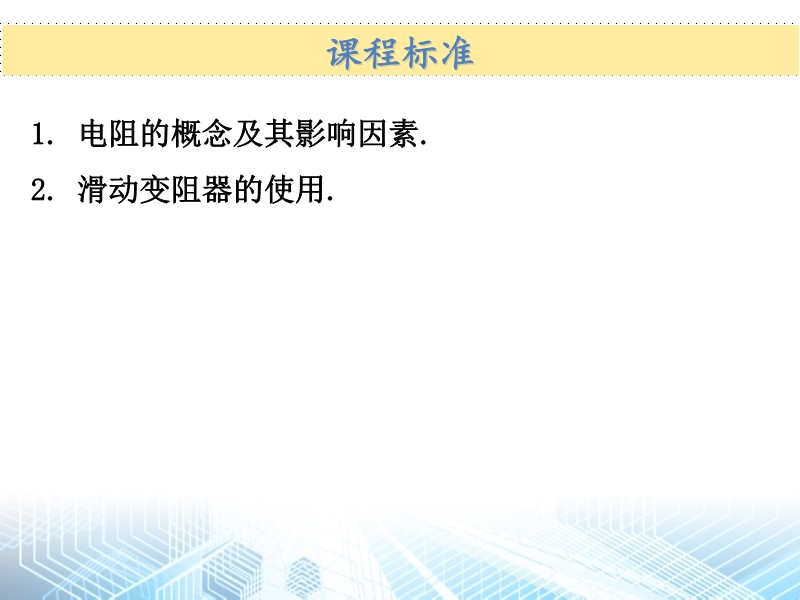 课程标准

1. 电阻的概念及其影响因素.

2. 滑动变阻器的使用.